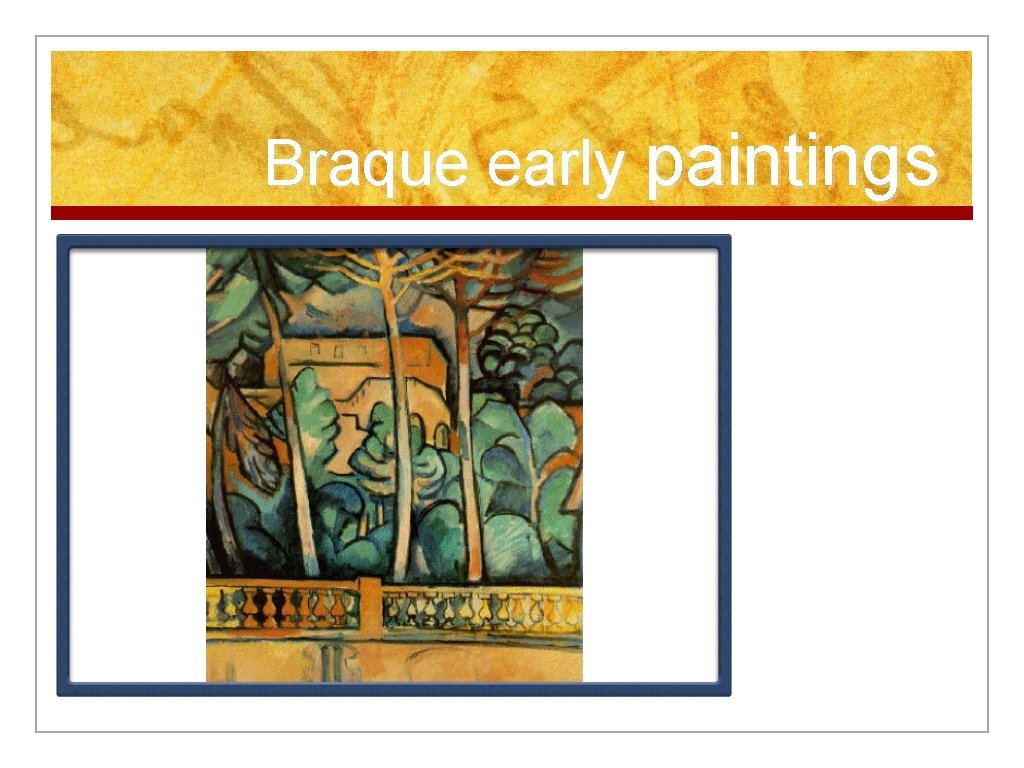 Braque early paintings